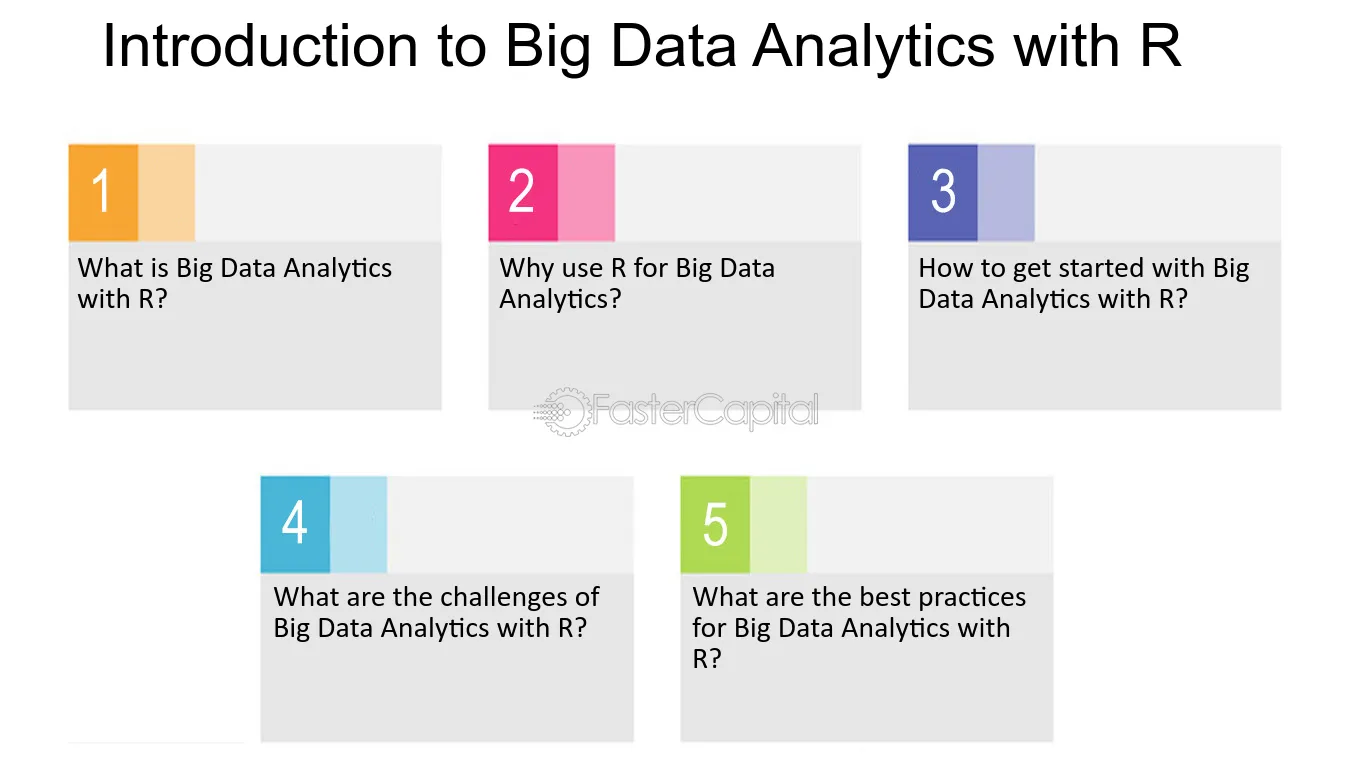 Introduction to Big Data Analytics with R

1

What is Big Data Analytics with R?

2

Why use R for Big Data Analytics?

3

How to get started with Big Data Analytics with R?

FasterCapital

4

What are the challenges of Big Data Analytics with R?

5

What are the best practices for Big Data Analytics with R?